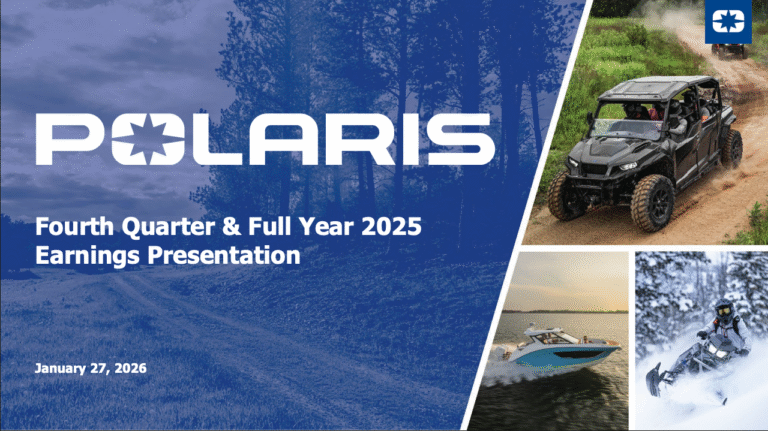 POLARIS

Fourth Quarter & Full Year 2025
Earnings Presentation

January 27, 2026